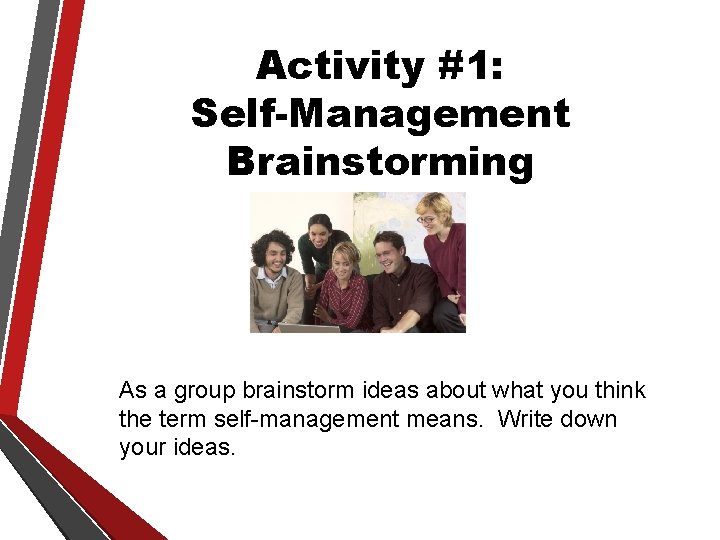 Activity #1:
Self-Management
Brainstorming

As a group brainstorm ideas about what you think the term self-management means.  Write down your ideas.